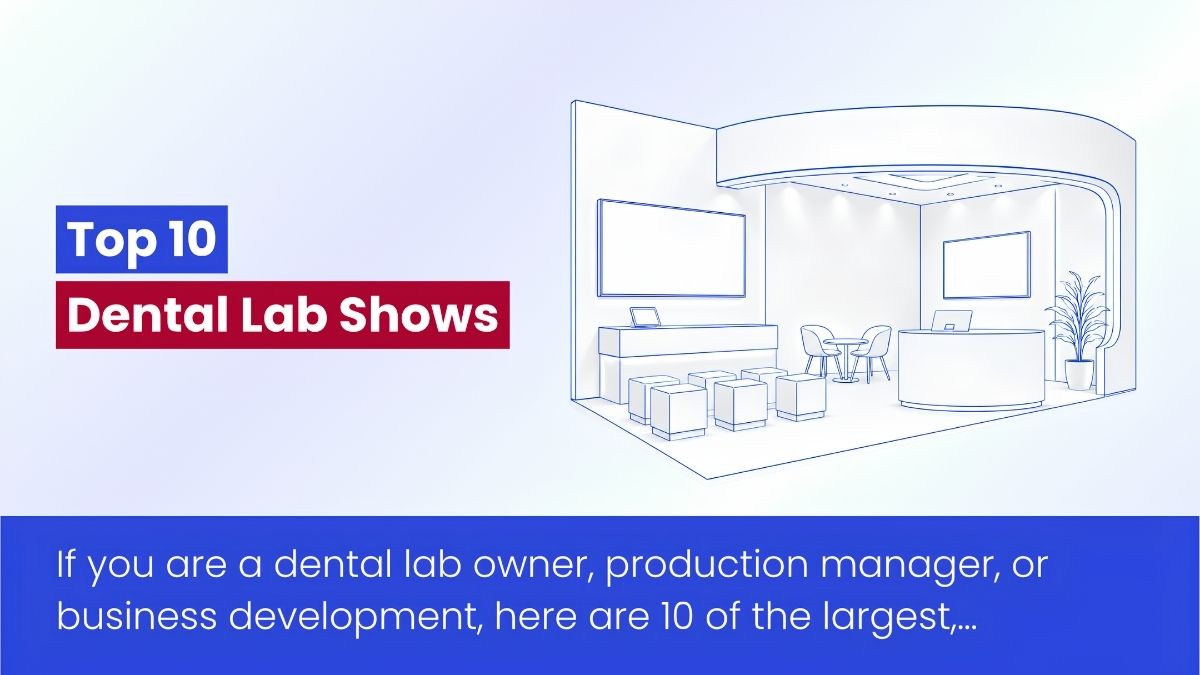 Top 10
Dental Lab Shows

If you are a dental lab owner, production manager, or business development, here are 10 of the largest,...